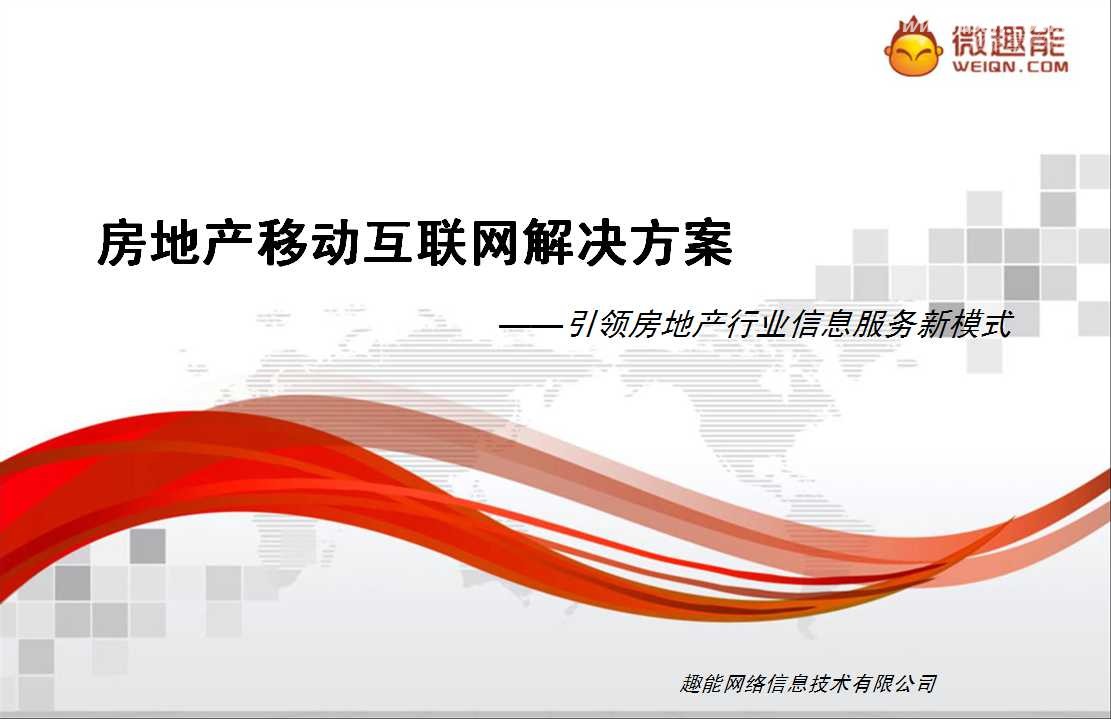 微趣能
WEIQN.COM

房地产移动互联网解决方案

——引领房地产行业信息服务新模式

趣能网络信息技术有限公司